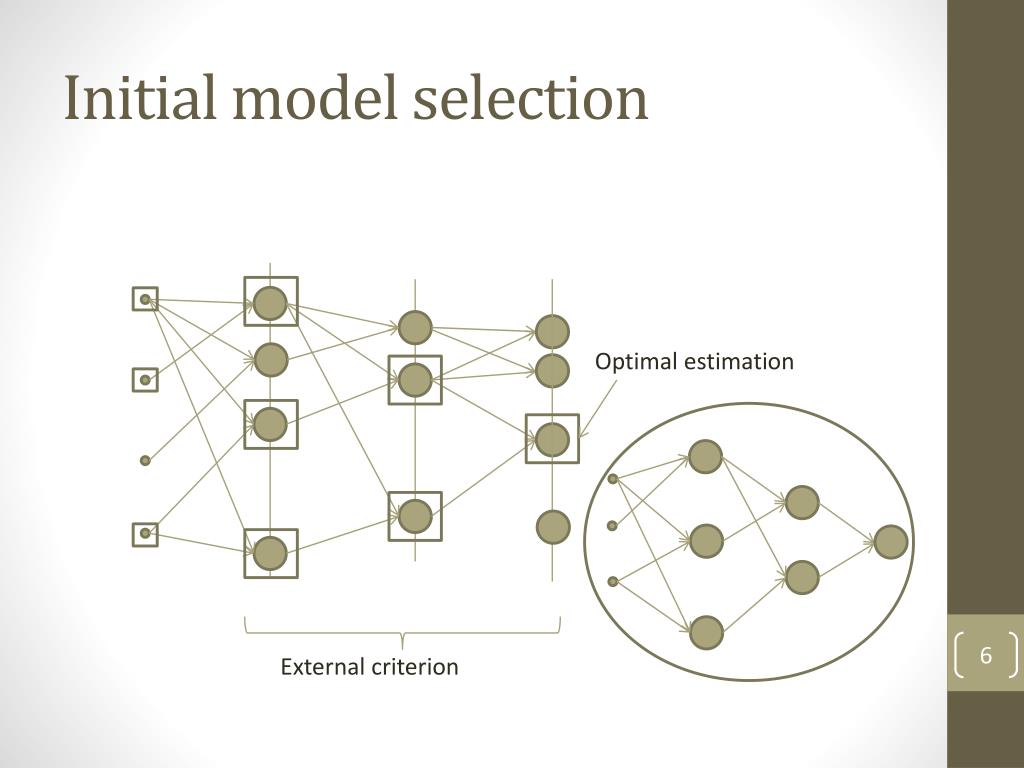 Initial model selection

Optimal estimation

External criterion

6